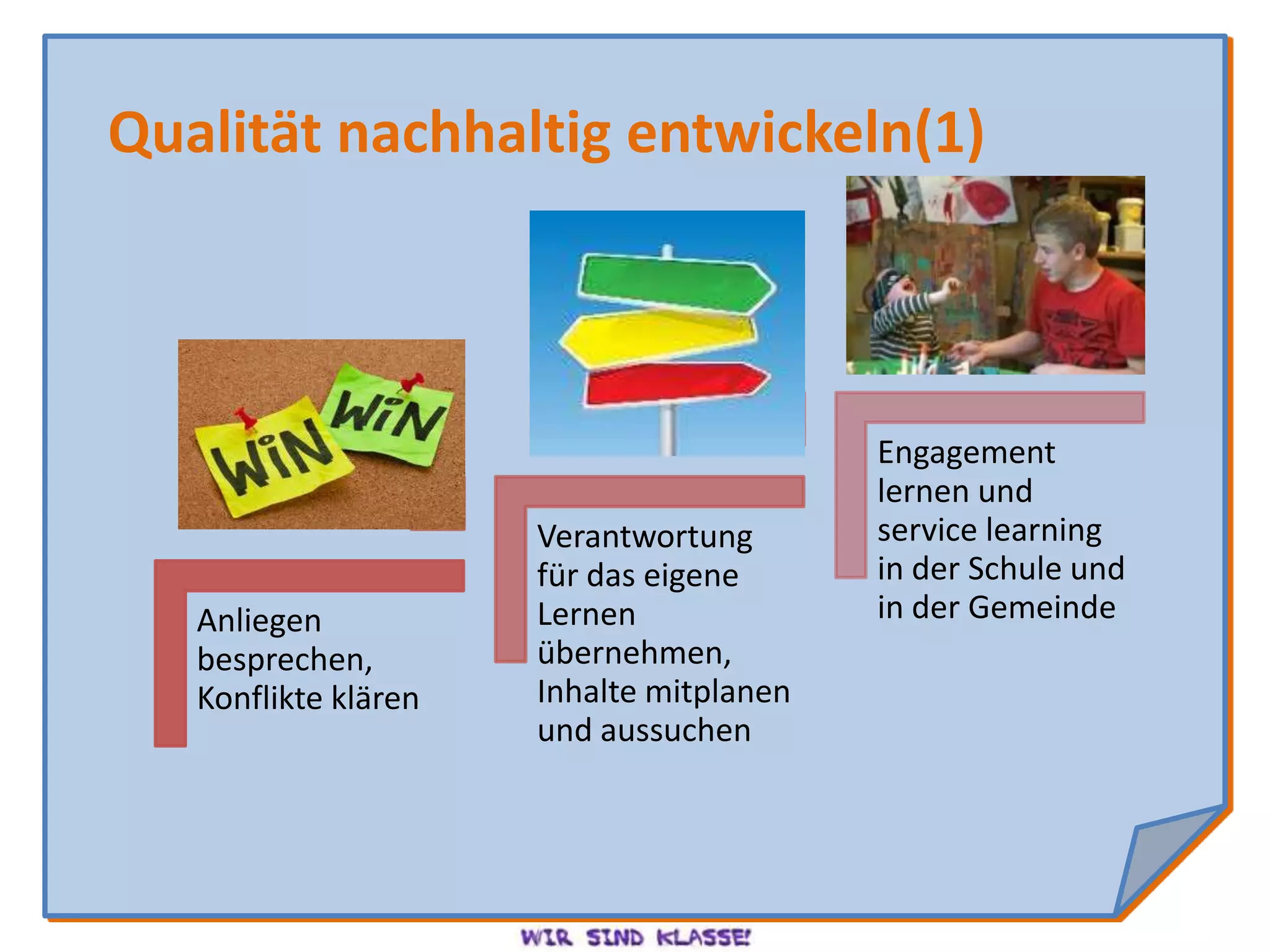 Qualität nachhaltig entwickeln(1)

WiN WiN

Anliegen besprechen, Konflikte klären

Verantwortung für das eigene Lernen übernehmen, Inhalte mitplanen und aussuchen

Engagement lernen und service learning in der Schule und in der Gemeinde

WIR SIND KLASSE!